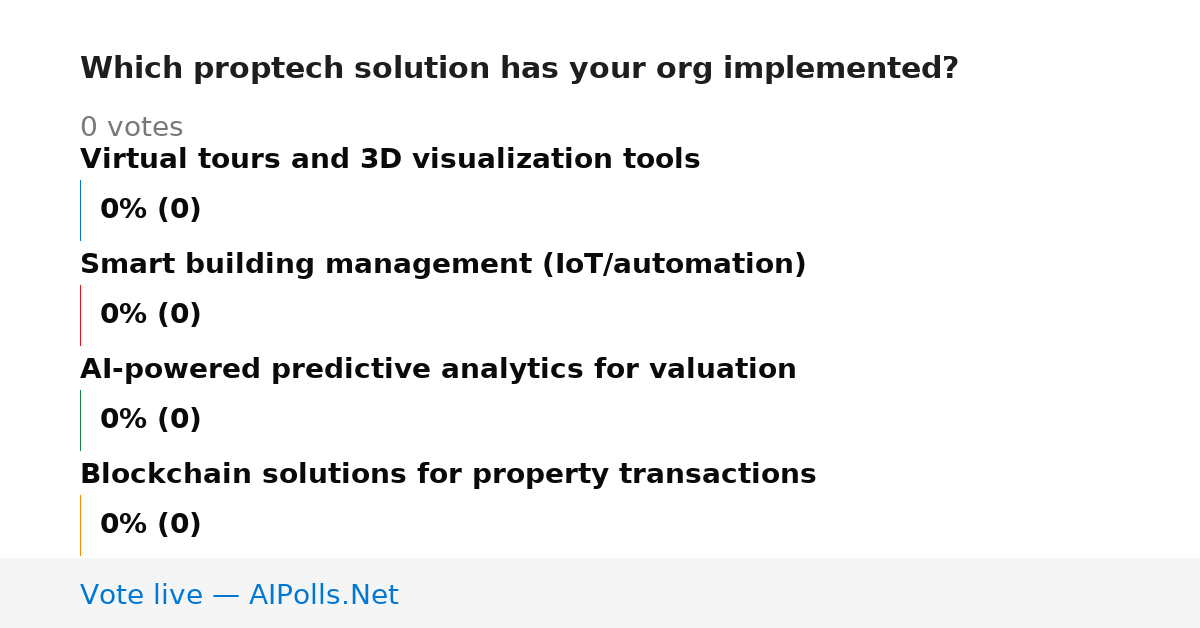 Which proptech solution has your org implemented?

0 votes

Virtual tours and 3D visualization tools

0% (0)

Smart building management (IoT/automation)

0% (0)

AI-powered predictive analytics for valuation

0% (0)

Blockchain solutions for property transactions

0% (0)

Vote live — AIPolls.Net